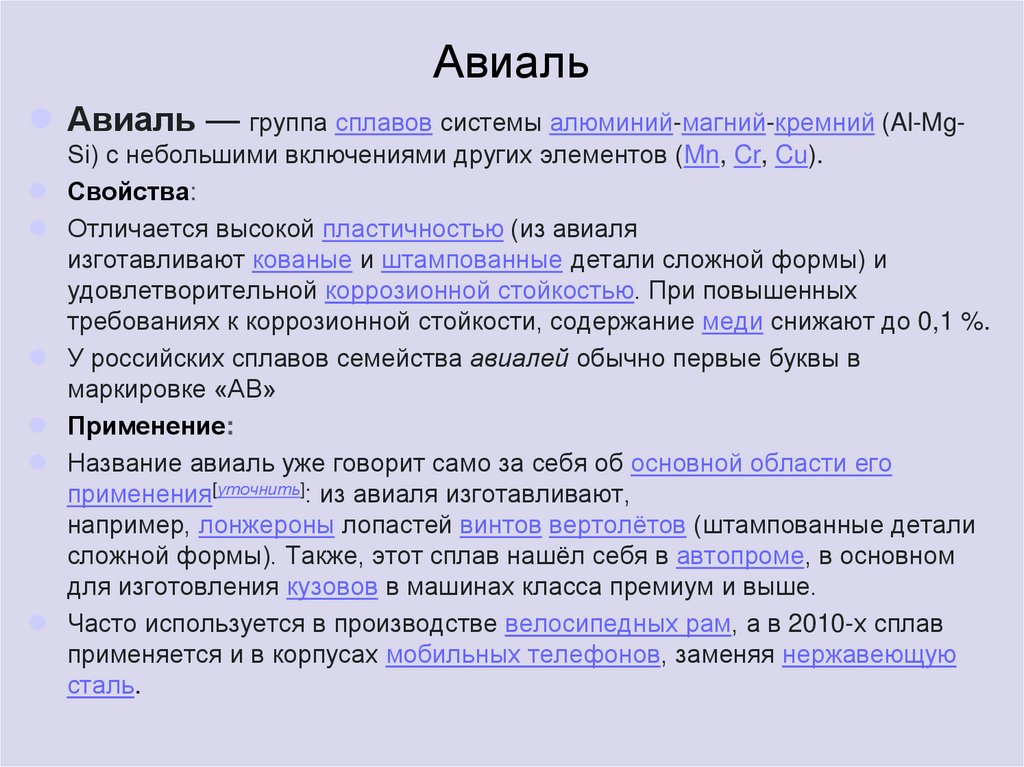 Авиаль

Авиаль — группа сплавов системы алюминий-магний-кремний (Al-Mg-Si) с небольшими включениями других элементов (Mn, Cr, Cu).

Свойства:

Отличается высокой пластичностью (из авиаля изготавливают кованые и штампованные детали сложной формы) и удовлетворительной коррозионной стойкостью. При повышенных требованиях к коррозионной стойкости, содержание меди снижают до 0,1 %.

У российских сплавов семейства авиалей обычно первые буквы в маркировке «АВ»

Применение:

Название авиаль уже говорит само за себя об основной области его применения[уточнить]: из авиаля изготавливают, например, лонжероны лопастей винтов вертолётов (штампованные детали сложной формы). Также, этот сплав нашёл себя в автопроме, в основном для изготовления кузовов в машинах класса премиум и выше.

Часто используется в производстве велосипедных рам, а в 2010-х сплав применяется и в корпусах мобильных телефонов, заменяя нержавеющую сталь.